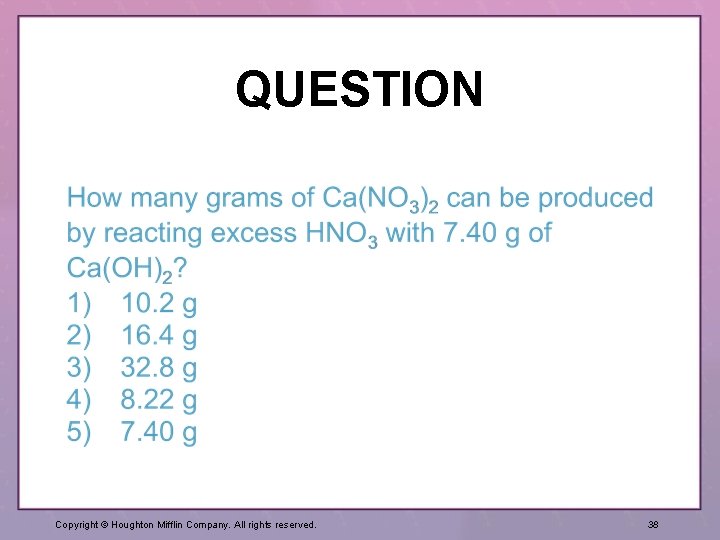 QUESTION

How many grams of $Ca(NO_3)_2$ can be produced by reacting excess $HNO_3$ with 7.40 g of $Ca(OH)_2$?
1) 10.2 g
2) 16.4 g
3) 32.8 g
4) 8.22 g
5) 7.40 g

Copyright © Houghton Mifflin Company. All rights reserved.

38